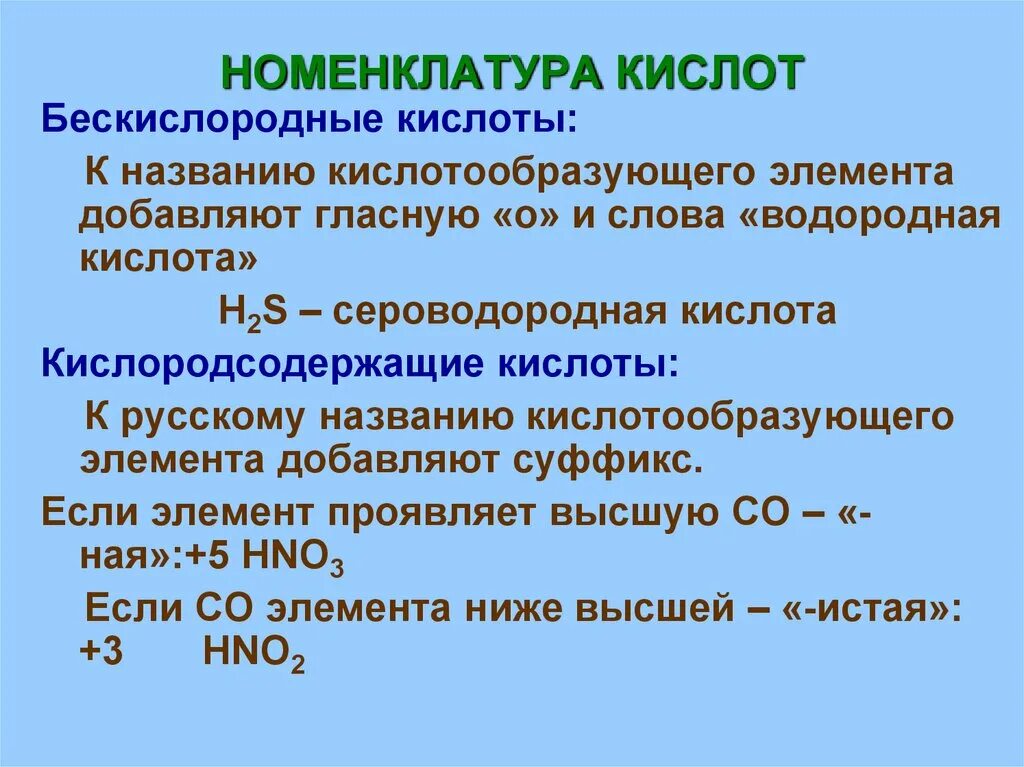 НОМЕНКЛАТУРА КИСЛОТ

Бескислородные кислоты:

К названию кислотообразующего элемента добавляют гласную «о» и слова «водородная кислота»

$H_2S$ – сероводородная кислота

Кислородсодержащие кислоты:

К русскому названию кислотообразующего элемента добавляют суффикс.

Если элемент проявляет высшую СО – «-ная»:+5 $HNO_3$

Если СО элемента ниже высшей – «-истая»: +3 $HNO_2$